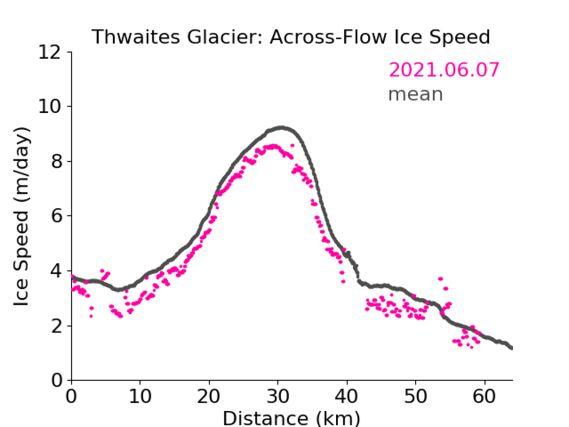 Thwaites Glacier: Across-Flow Ice Speed

2021.06.07
mean

Ice Speed (m/day)

12
10
8
6
4
2
0

0 10 20 30 40 50 60

Distance (km)